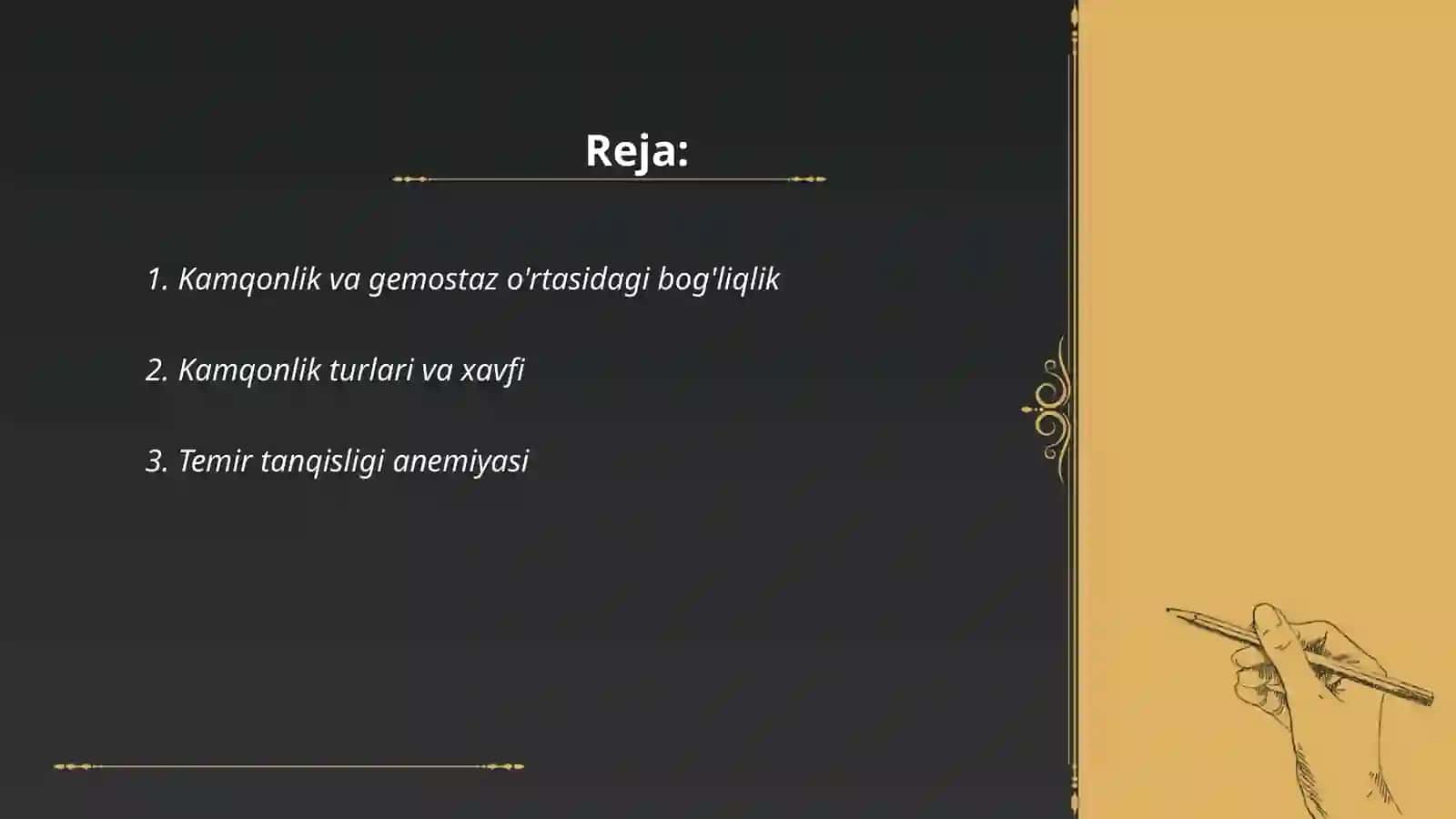 Reja:

1. Kamqonlik va gemostaz o'rtasidagi bog'liqlik

2. Kamqonlik turlari va xavfi

3. Temir tanqisligi anemiyasi